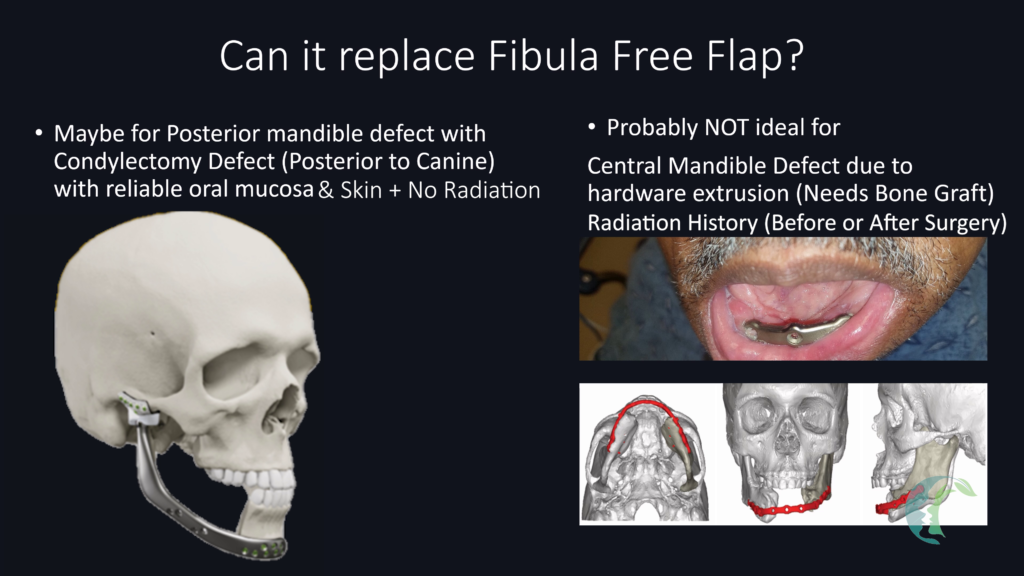 Can it replace Fibula Free Flap?

• Maybe for Posterior mandible defect with Condylectomy Defect (Posterior to Canine) with reliable oral mucosa & Skin + No Radiation

• Probably NOT ideal for

Central Mandible Defect due to hardware extrusion (Needs Bone Graft)
Radiation History (Before or After Surgery)